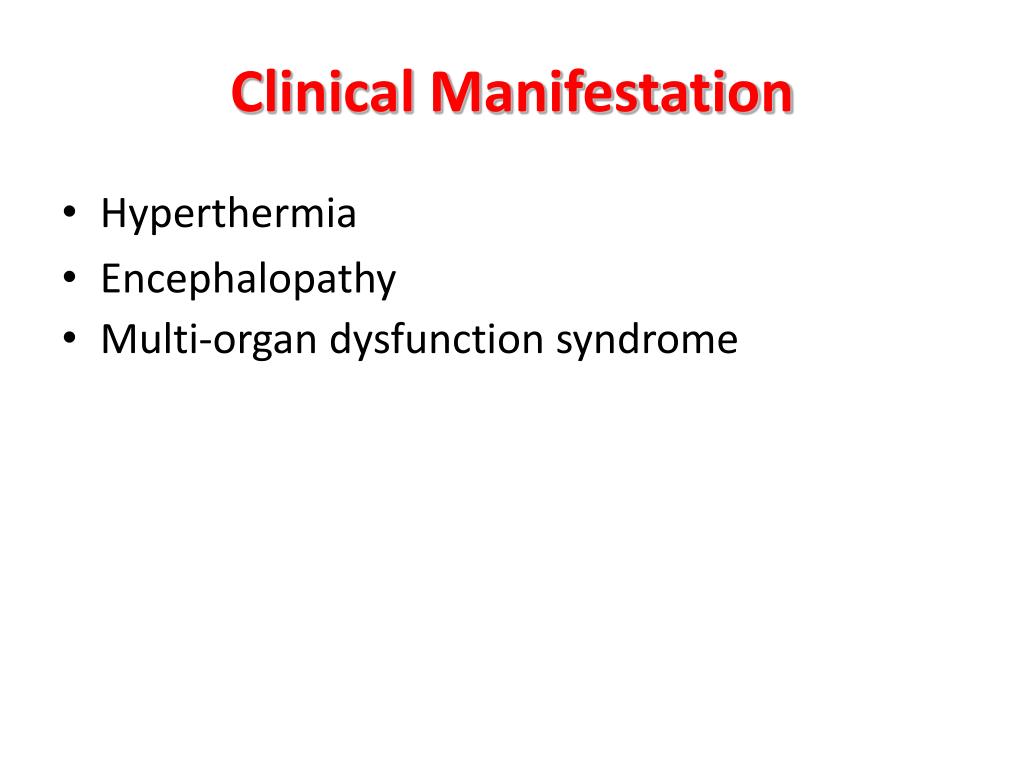 Clinical Manifestation

• Hyperthermia
• Encephalopathy
• Multi-organ dysfunction syndrome